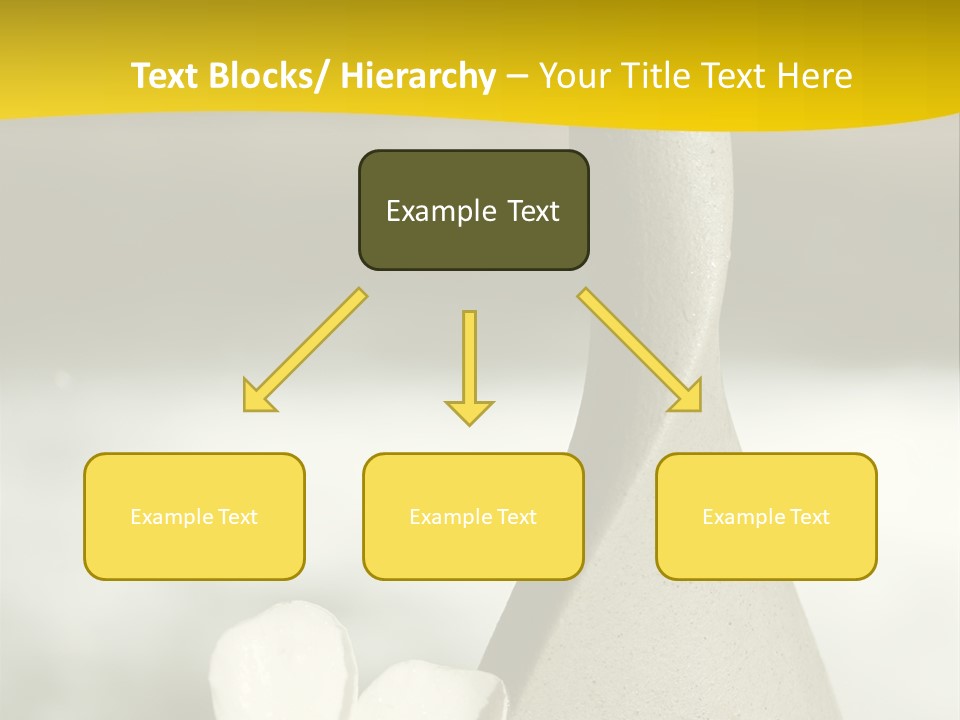 Text Blocks/ Hierarchy – Your Title Text Here

Example Text

Example Text

Example Text

Example Text